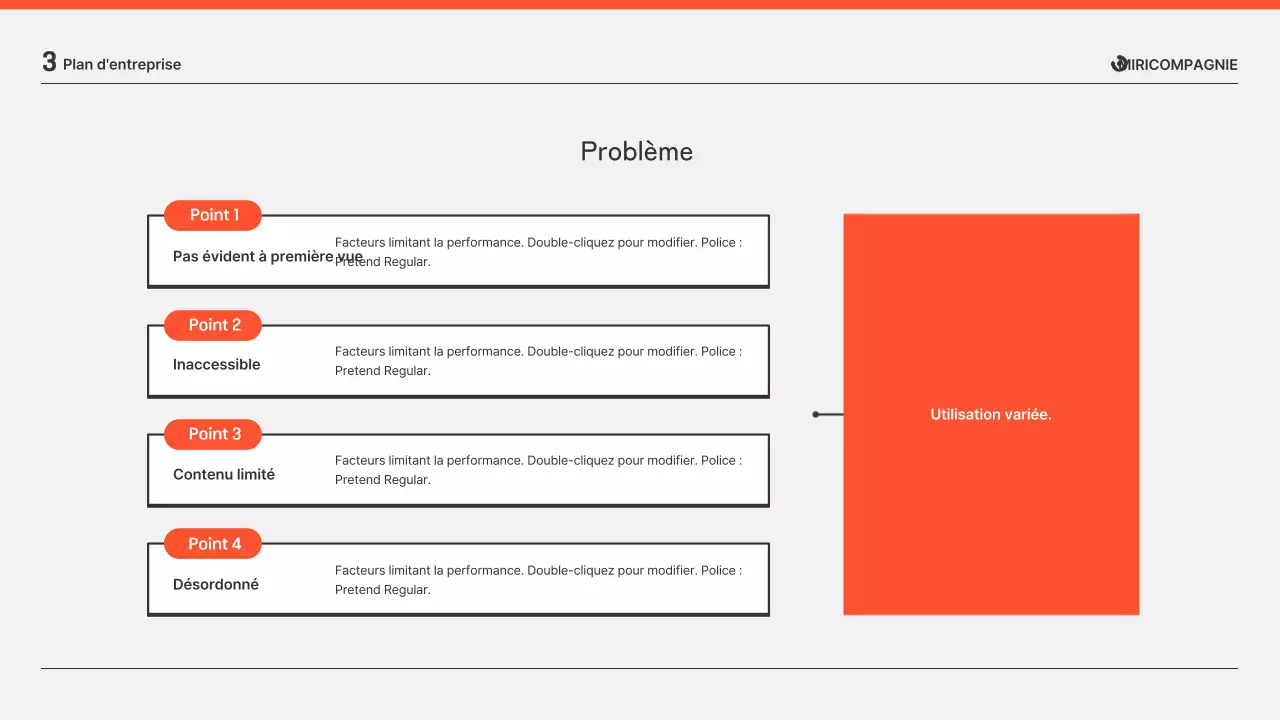 3 Plan d'entreprise

MIRICOMPAGNIE

Problème

Point 1
Pas évident à première vue
Facteurs limitant la performance. Double-cliquez pour modifier. Police : Pretend Regular.

Point 2
Inaccessible
Facteurs limitant la performance. Double-cliquez pour modifier. Police : Pretend Regular.

Point 3
Contenu limité
Facteurs limitant la performance. Double-cliquez pour modifier. Police : Pretend Regular.

Point 4
Désordonné
Facteurs limitant la performance. Double-cliquez pour modifier. Police : Pretend Regular.

Utilisation variée.